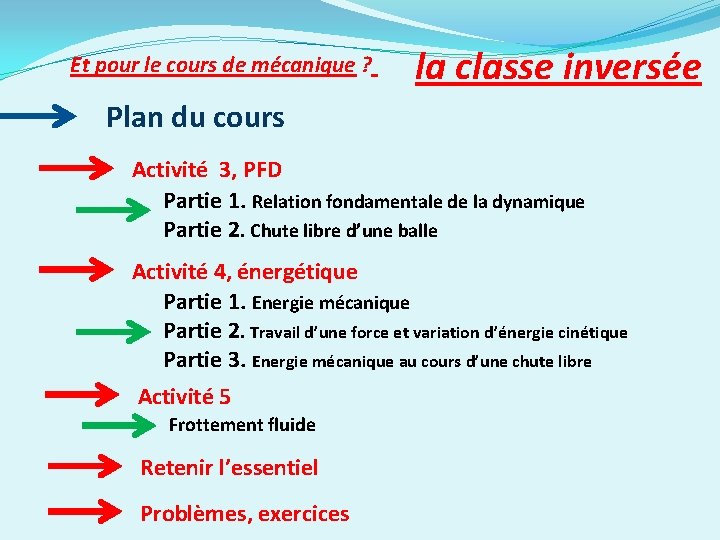 Et pour le cours de mécanique ? la classe inversée

Plan du cours

Activité 3, PFD

Partie 1. Relation fondamentale de la dynamique
Partie 2. Chute libre d'une balle

Activité 4, énergétique

Partie 1. Energie mécanique
Partie 2. Travail d'une force et variation d'énergie cinétique
Partie 3. Energie mécanique au cours d'une chute libre

Activité 5

Frottement fluide

Retenir l'essentiel

Problèmes, exercices